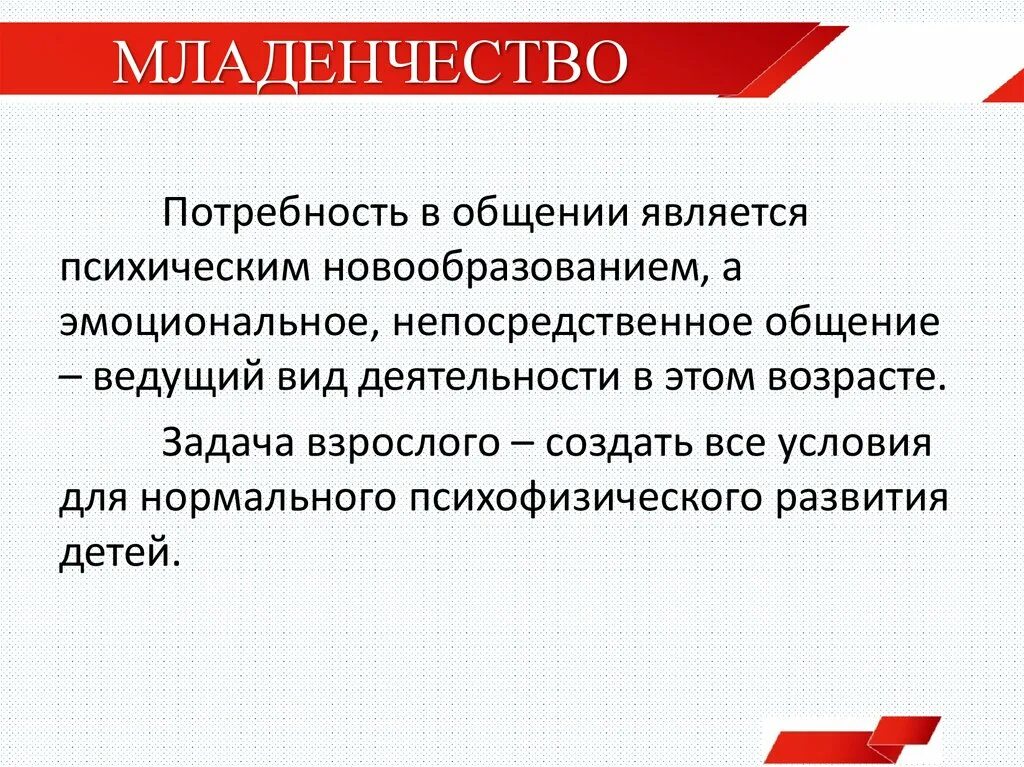 МЛАДЕНЧЕСТВО

Потребность в общении является психическим новообразованием, а эмоциональное, непосредственное общение – ведущий вид деятельности в этом возрасте.

Задача взрослого – создать все условия для нормального психофизического развития детей.